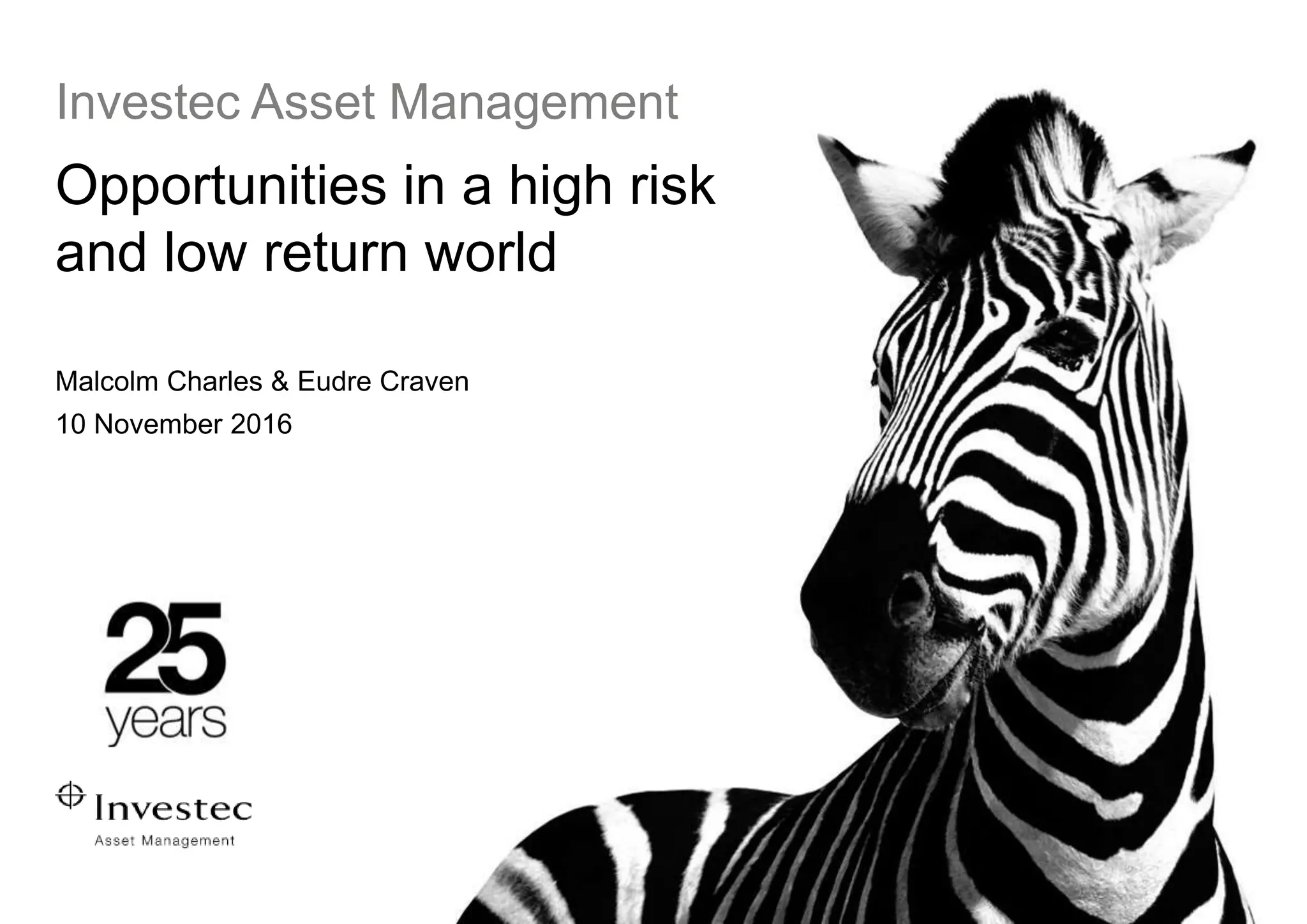 Investec Asset Management

Opportunities in a high risk and low return world

Malcolm Charles & Eudre Craven
10 November 2016

25 years

Investec
Asset Management